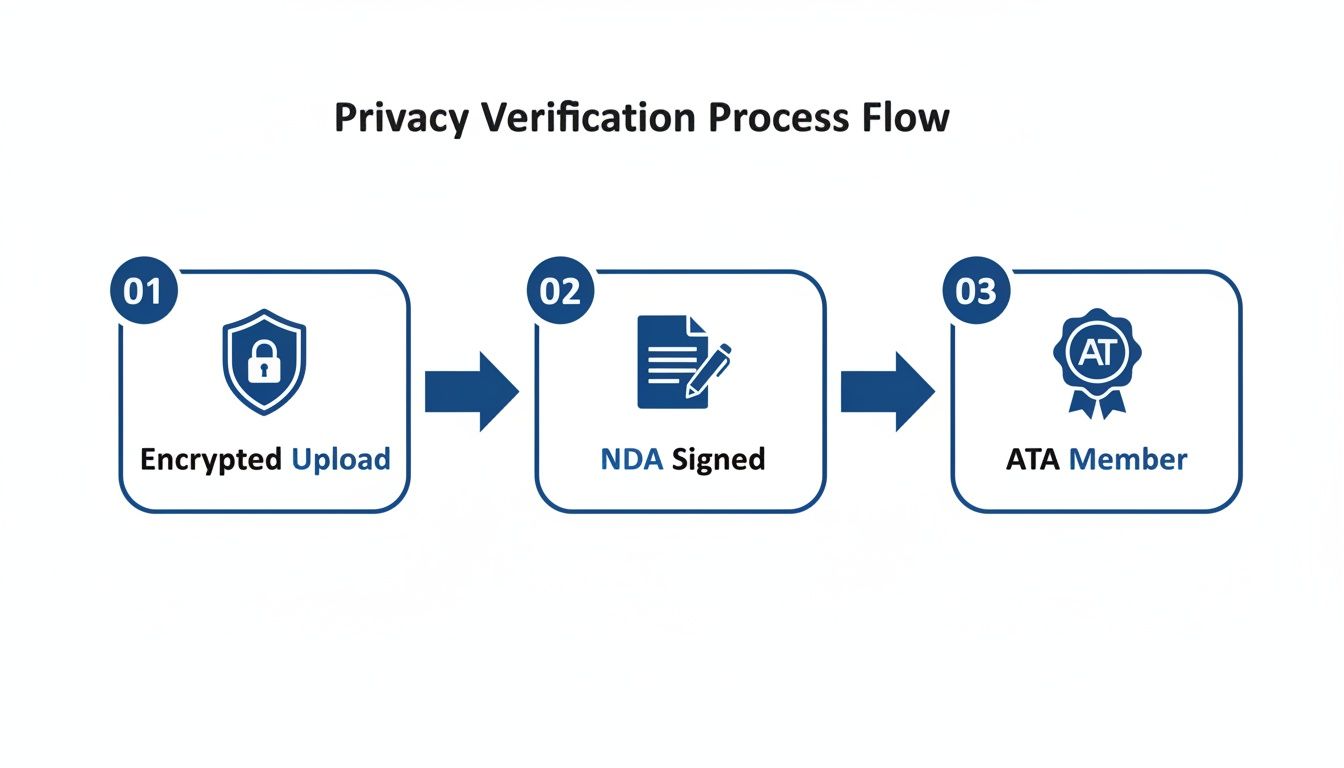 Privacy Verification Process Flow

01
Encrypted Upload

02
NDA Signed

03
AT
ATA Member